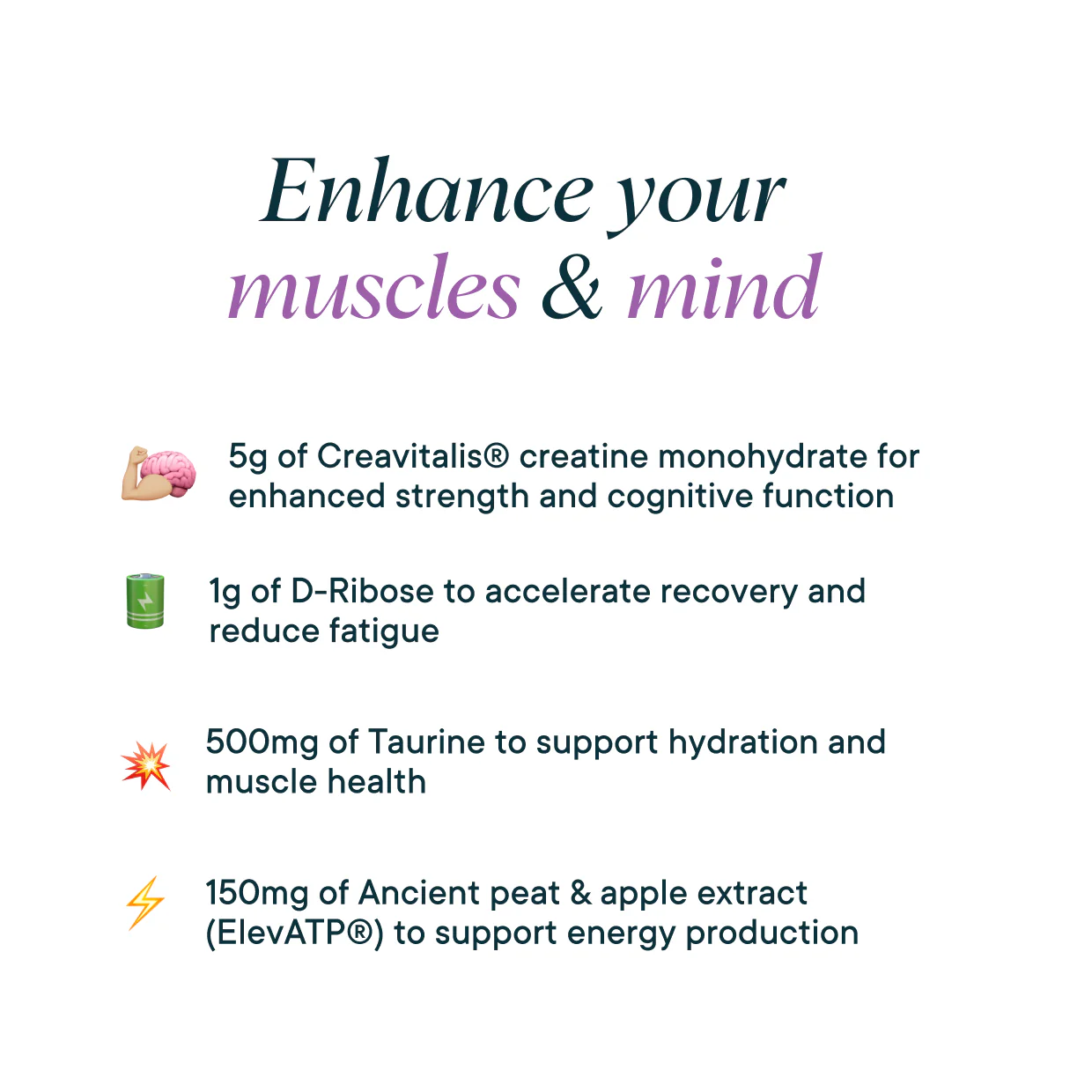 Enhance your muscles & mind

5g of Creavitalis® creatine monohydrate for enhanced strength and cognitive function

1g of D-Ribose to accelerate recovery and reduce fatigue

500mg of Taurine to support hydration and muscle health

150mg of Ancient peat & apple extract (ElevATP®) to support energy production